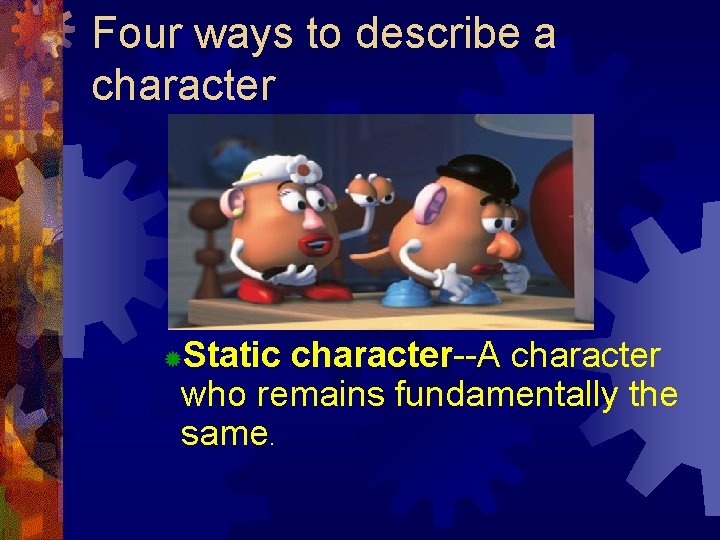 Four ways to describe a character

Static character--A character who remains fundamentally the same.